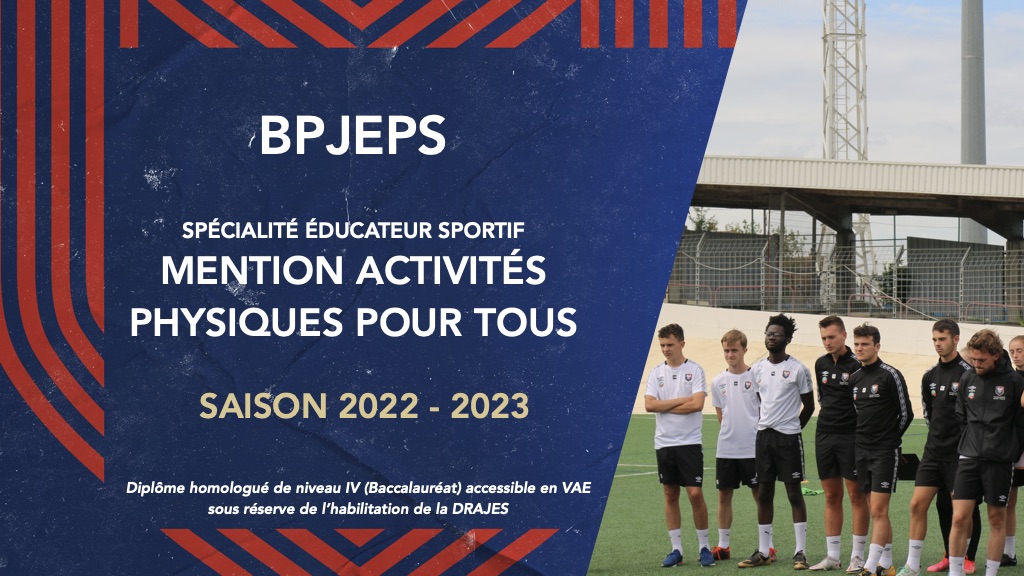 BPJEPS

SPÉCIALITÉ ÉDUCATEUR SPORTIF
MENTION ACTIVITÉS PHYSIQUES POUR TOUS

SAISON 2022 - 2023

Diplôme homologué de niveau IV (Baccalauréat) accessible en VAE sous réserve de l'habilitation de la DRAJES